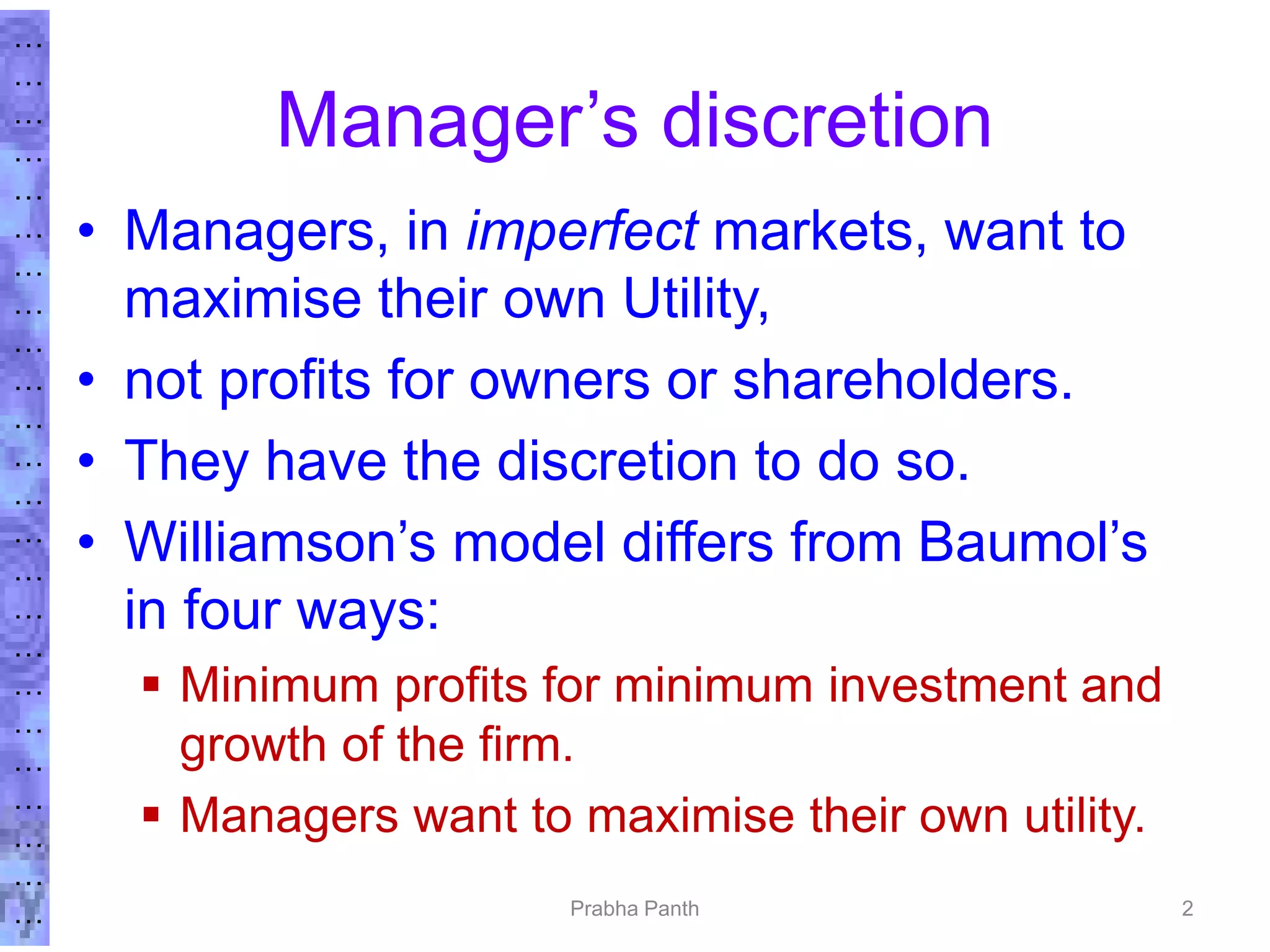 Manager’s discretion

• Managers, in imperfect markets, want to maximise their own Utility,
• not profits for owners or shareholders.
• They have the discretion to do so.
• Williamson’s model differs from Baumol’s in four ways:
  ▪ Minimum profits for minimum investment and growth of the firm.
  ▪ Managers want to maximise their own utility.

Prabha Panth

2